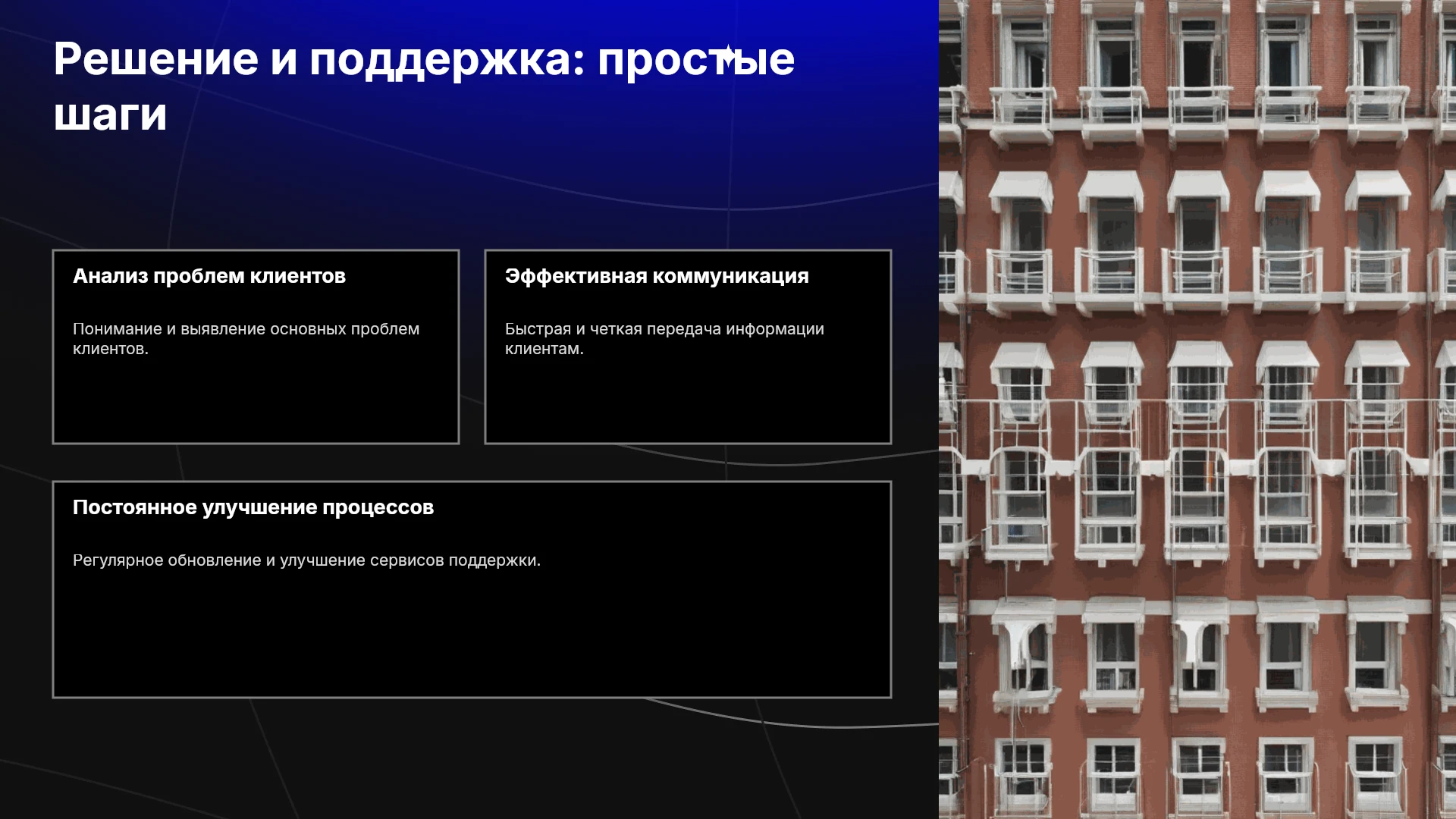 Решение и поддержка: простые шаги

Анализ проблем клиентов

Понимание и выявление основных проблем клиентов.

Эффективная коммуникация

Быстрая и четкая передача информации клиентам.

Постоянное улучшение процессов

Регулярное обновление и улучшение сервисов поддержки.